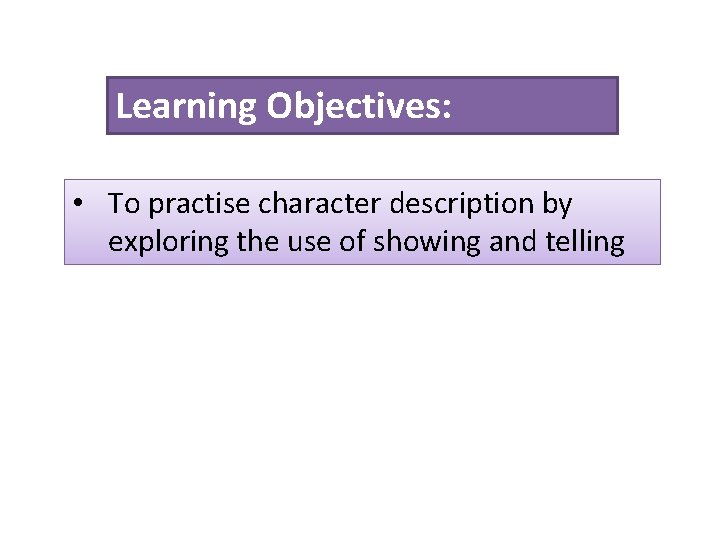 Learning Objectives:

• To practise character description by exploring the use of showing and telling